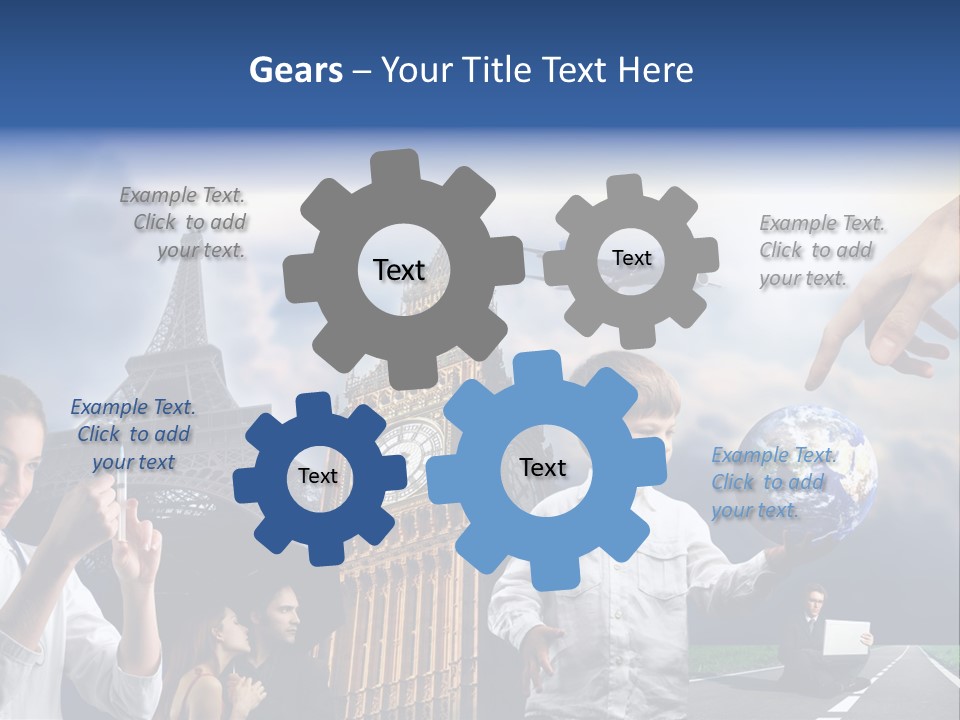 Gears – Your Title Text Here

Example Text. Click to add your text.

Text

Text

Example Text. Click to add your text.

Example Text. Click to add your text

Text

Text

Example Text. Click to add your text.